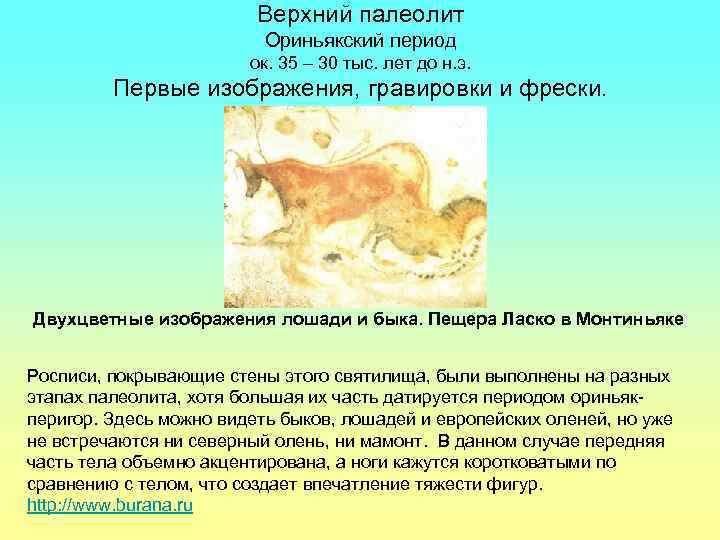 Верхний палеолит
Ориньякский период
ок. 35 – 30 тыс. лет до н.э.
Первые изображения, гравировки и фрески.

Двухцветные изображения лошади и быка. Пещера Ласко в Монтиньяке

Росписи, покрывающие стены этого святилища, были выполнены на разных этапах палеолита, хотя большая их часть датируется периодом ориньяк-перигор. Здесь можно видеть быков, лошадей и европейских оленей, но уже не встречаются ни северный олень, ни мамонт. В данном случае передняя часть тела объемно акцентирована, а ноги кажутся коротковатыми по сравнению с телом, что создает впечатление тяжести фигур.
http://www.burana.ru